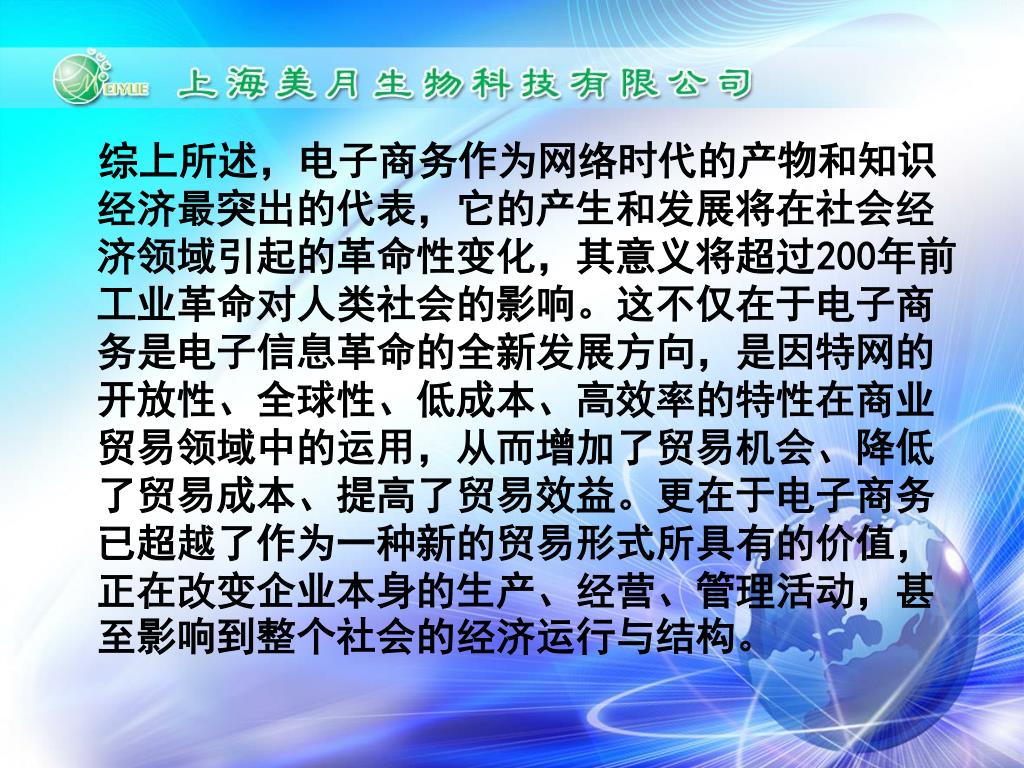 MEIYUE 上海美月生物科技有限公司

综上所述，电子商务作为网络时代的产物和知识经济最突出的代表，它的产生和发展将在社会经济领域引起的革命性变化，其意义将超过200年前工业革命对人类社会的影响。这不仅在于电子商务是电子信息革命的全新发展方向，是因特网的开放性、全球性、低成本、高效率的特性在商业贸易领域中的运用，从而增加了贸易机会、降低了贸易成本、提高了贸易效益。更在于电子商务已超越了作为一种新的贸易形式所具有的价值，正在改变企业本身的生产、经营、管理活动，甚至影响到整个社会的经济运行与结构。